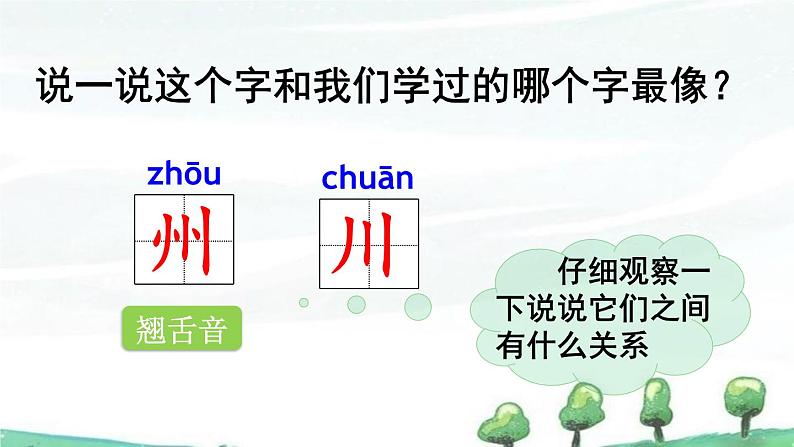 说一说这个字和我们学过的哪个字最像？

zhōu
州

翘舌音

chuān
川

仔细观察一下说说它们之间有什么关系